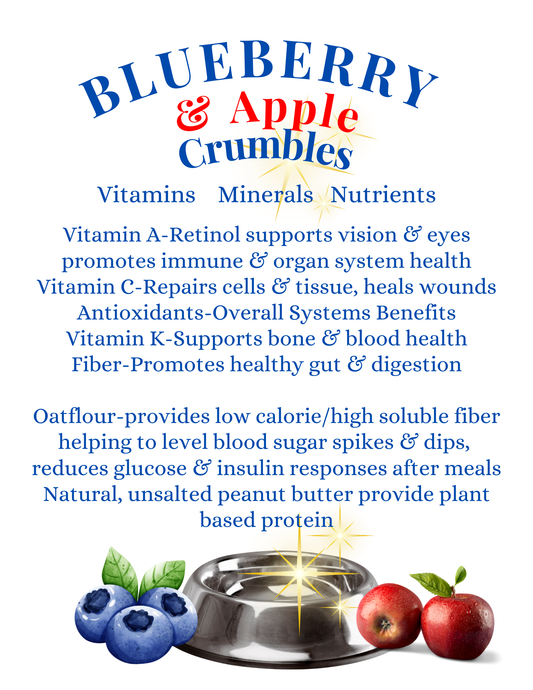 BLUEBERRY
& Apple
Crumbles

Vitamins Minerals Nutrients

Vitamin A-Retinol supports vision & eyes promotes immune & organ system health
Vitamin C-Repairs cells & tissue, heals wounds
Antioxidants-Overall Systems Benefits
Vitamin K-Supports bone & blood health
Fiber-Promotes healthy gut & digestion

Oatflour-provides low calorie/high soluble fiber helping to level blood sugar spikes & dips, reduces glucose & insulin responses after meals
Natural, unsalted peanut butter provide plant based protein